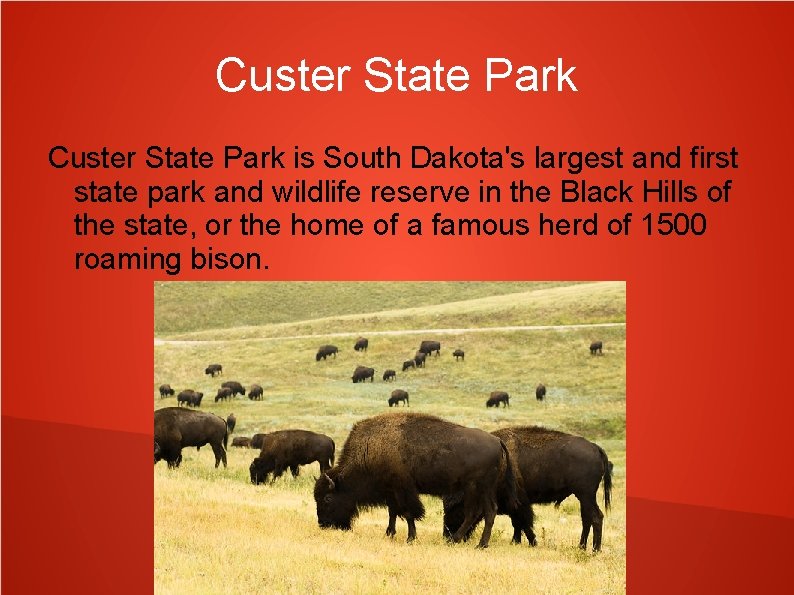 Custer State Park

Custer State Park is South Dakota's largest and first state park and wildlife reserve in the Black Hills of the state, or the home of a famous herd of 1500 roaming bison.